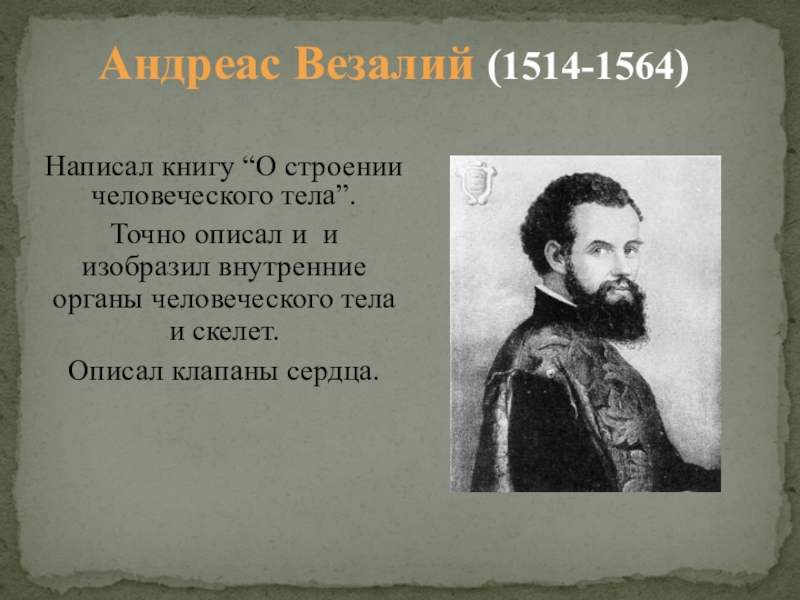 Андреас Везалий (1514-1564)

Написал книгу “О строении человеческого тела”.

Точно описал и и изобразил внутренние органы человеческого тела и скелет.

Описал клапаны сердца.